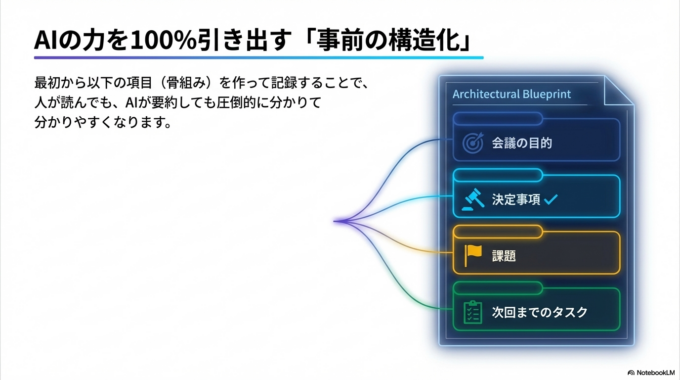 AIの力を100%引き出す「事前の構造化」

最初から以下の項目（骨組み）を作って記録することで、人が読んでも、AIが要約しても圧倒的に分かりて分かりやすくなります。

Architectural Blueprint

会議の目的

決定事項 ✓

課題

次回までのタスク

NotebookLM